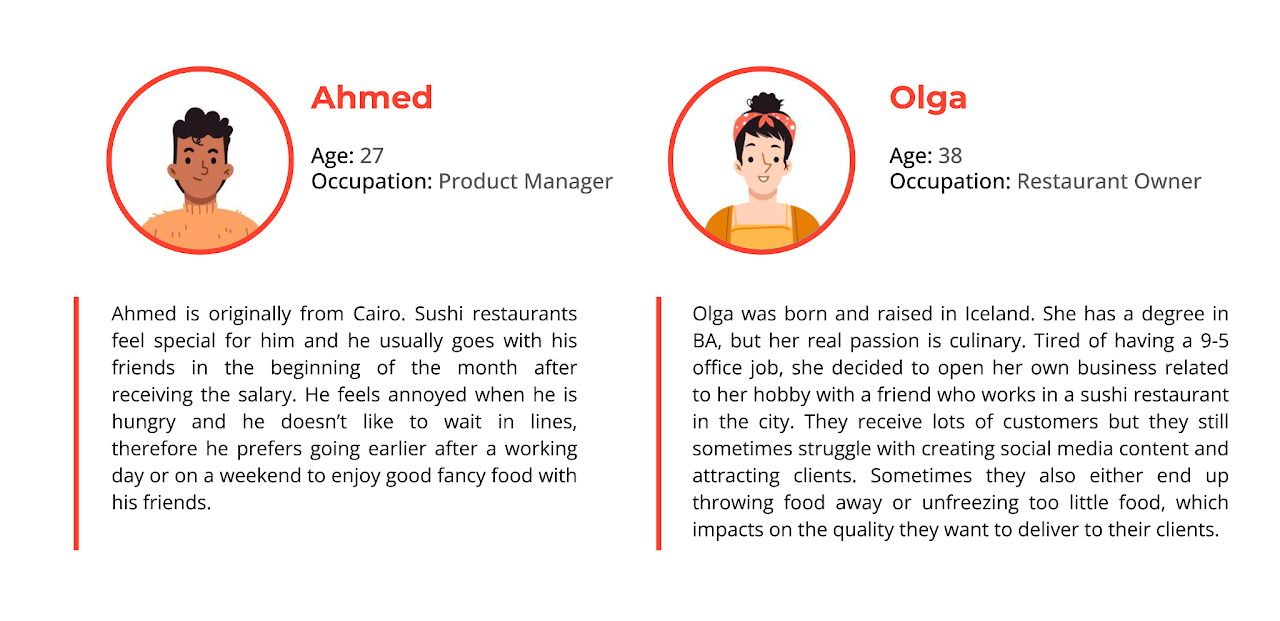 Ahmed

Age: 27
Occupation: Product Manager

Ahmed is originally from Cairo. Sushi restaurants feel special for him and he usually goes with his friends in the beginning of the month after receiving the salary. He feels annoyed when he is hungry and he doesn't like to wait in lines, therefore he prefers going earlier after a working day or on a weekend to enjoy good fancy food with his friends.

Olga

Age: 38
Occupation: Restaurant Owner

Olga was born and raised in Iceland. She has a degree in BA, but her real passion is culinary. Tired of having a 9-5 office job, she decided to open her own business related to her hobby with a friend who works in a sushi restaurant in the city. They receive lots of customers but they still sometimes struggle with creating social media content and attracting clients. Sometimes they also either end up throwing food away or unfreezing too little food, which impacts on the quality they want to deliver to their clients.